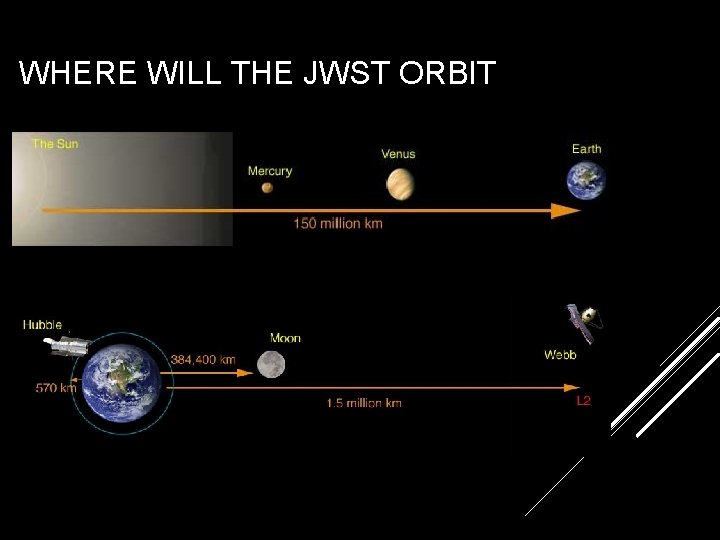 WHERE WILL THE JWST ORBIT

The Sun

Mercury

Venus

Earth

150 million km

Hubble

570 km

384,400 km

Moon

Webb

1.5 million km

L2